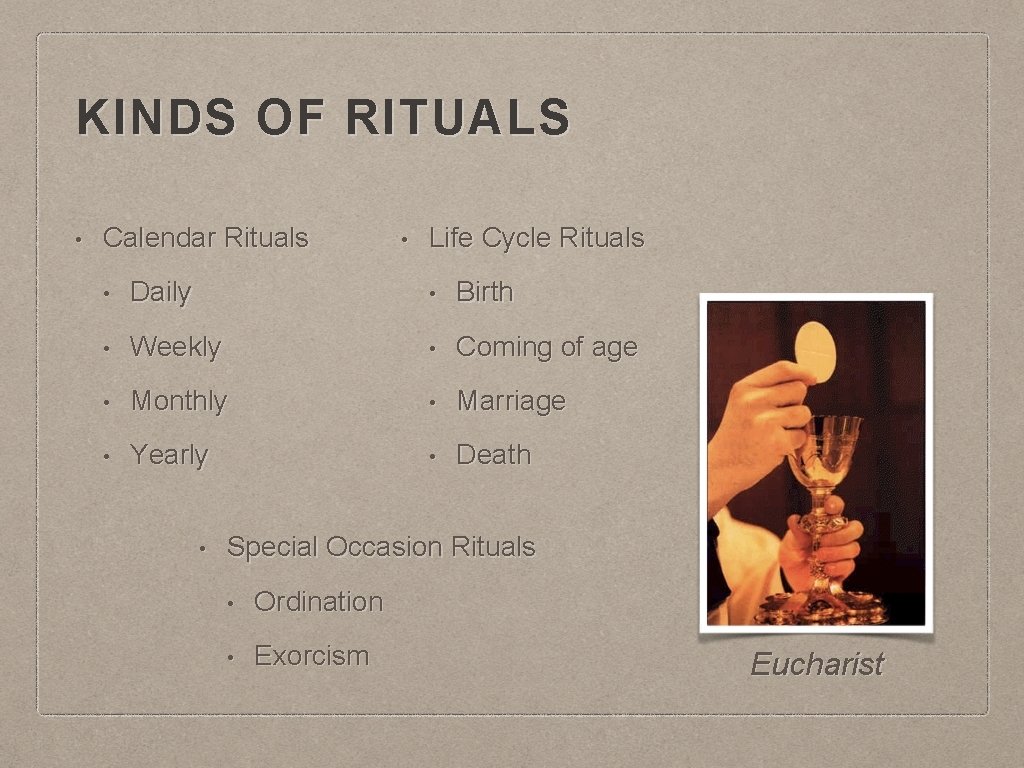 KINDS OF RITUALS

• Calendar Rituals
• Daily
• Weekly
• Monthly
• Yearly

• Life Cycle Rituals
• Birth
• Coming of age
• Marriage
• Death

• Special Occasion Rituals
• Ordination
• Exorcism

Eucharist